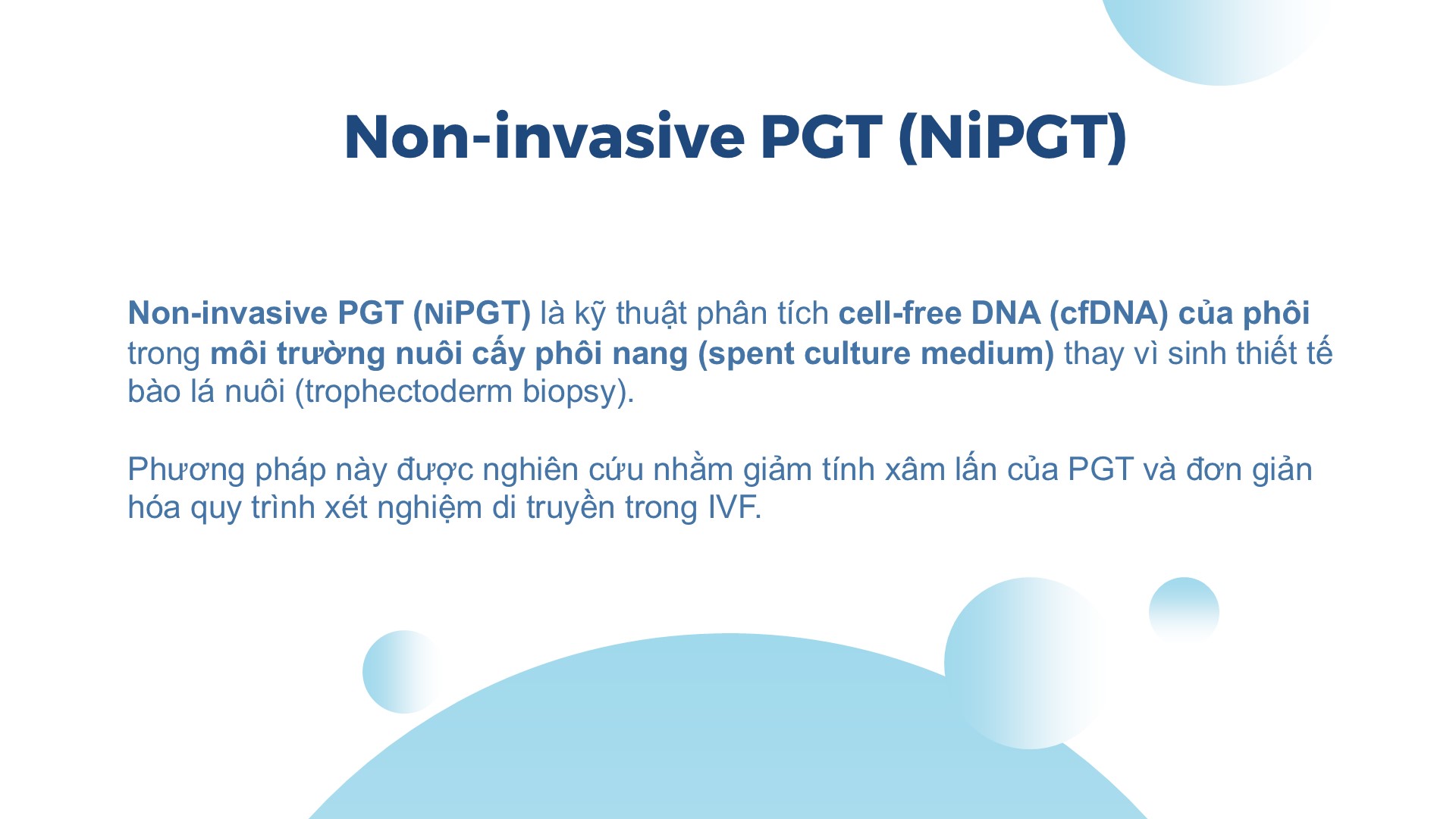 Non-invasive PGT (NiPGT)

Non-invasive PGT (NiPGT) là kỹ thuật phân tích cell-free DNA (cfDNA) của phôi trong môi trường nuôi cấy phôi nang (spent culture medium) thay vì sinh thiết tế bào lá nuôi (trophectoderm biopsy).

Phương pháp này được nghiên cứu nhằm giảm tính xâm lấn của PGT và đơn giản hóa quy trình xét nghiệm di truyền trong IVF.